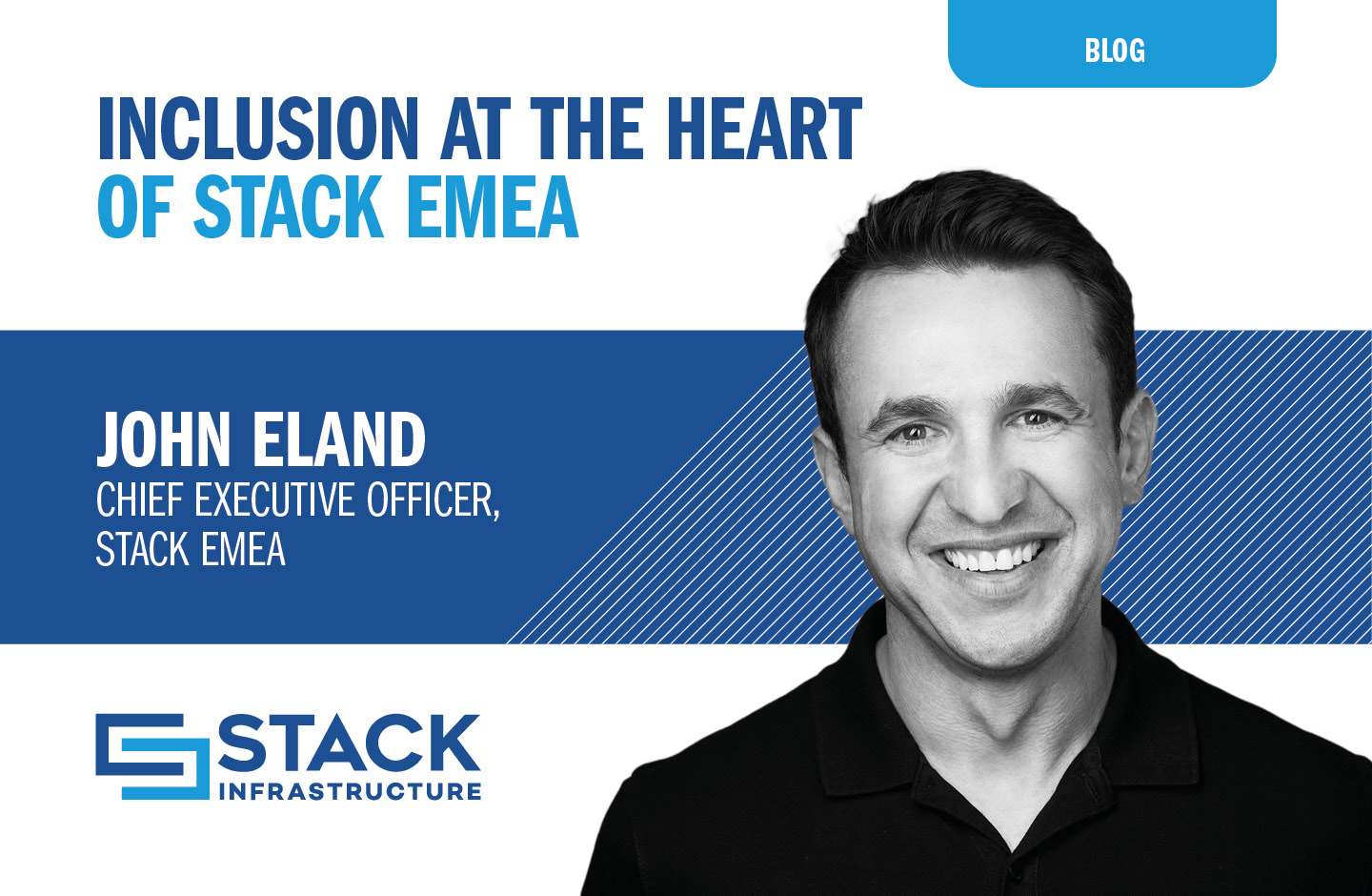 BLOG

INCLUSION AT THE HEART OF STACK EMEA

JOHN ELAND
CHIEF EXECUTIVE OFFICER, STACK EMEA

STACK
INFRASTRUCTURE